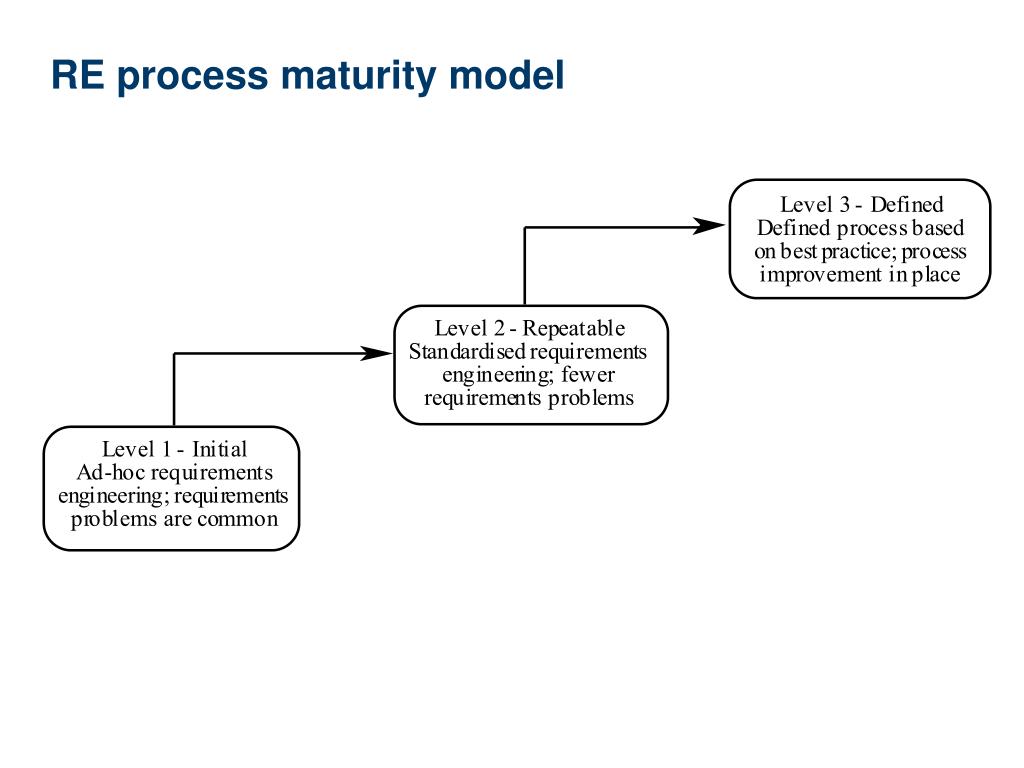 RE process maturity model

Level 1 - Initial
Ad-hoc requirements engineering; requirements problems are common

Level 2 - Repeatable
Standardised requirements engineering; fewer requirements problems

Level 3 - Defined
Defined process based on best practice; process improvement in place